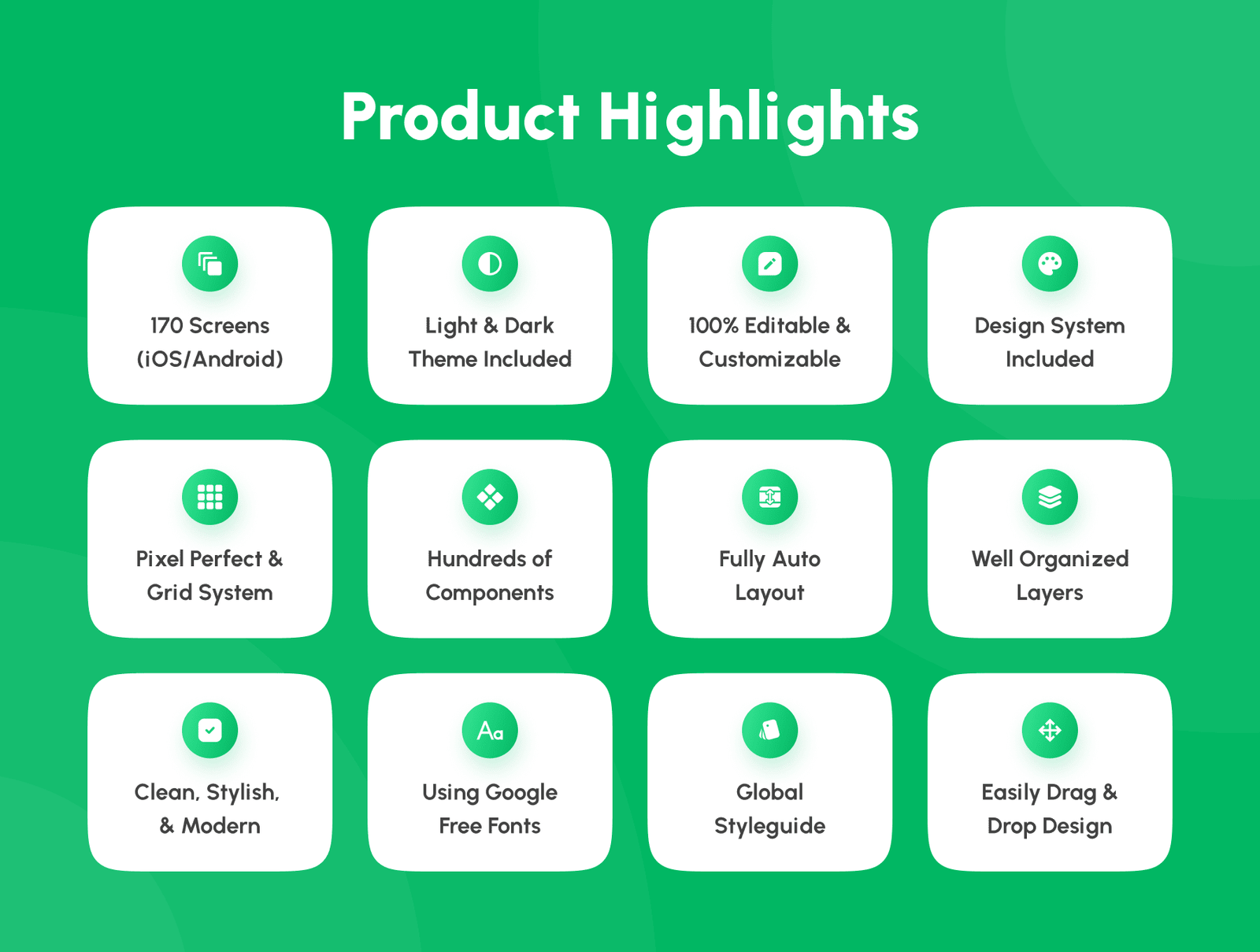 Product Highlights

170 Screens (iOS/Android)

Light & Dark Theme Included

100% Editable & Customizable

Design System Included

Pixel Perfect & Grid System

Hundreds of Components

Fully Auto Layout

Well Organized Layers

Clean, Stylish, & Modern

Aa

Using Google Free Fonts

Global Styleguide

Easily Drag & Drop Design